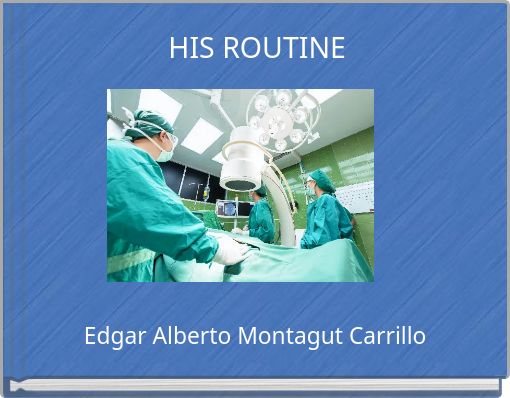 HIS ROUTINE

Edgar Alberto Montagut Carrillo